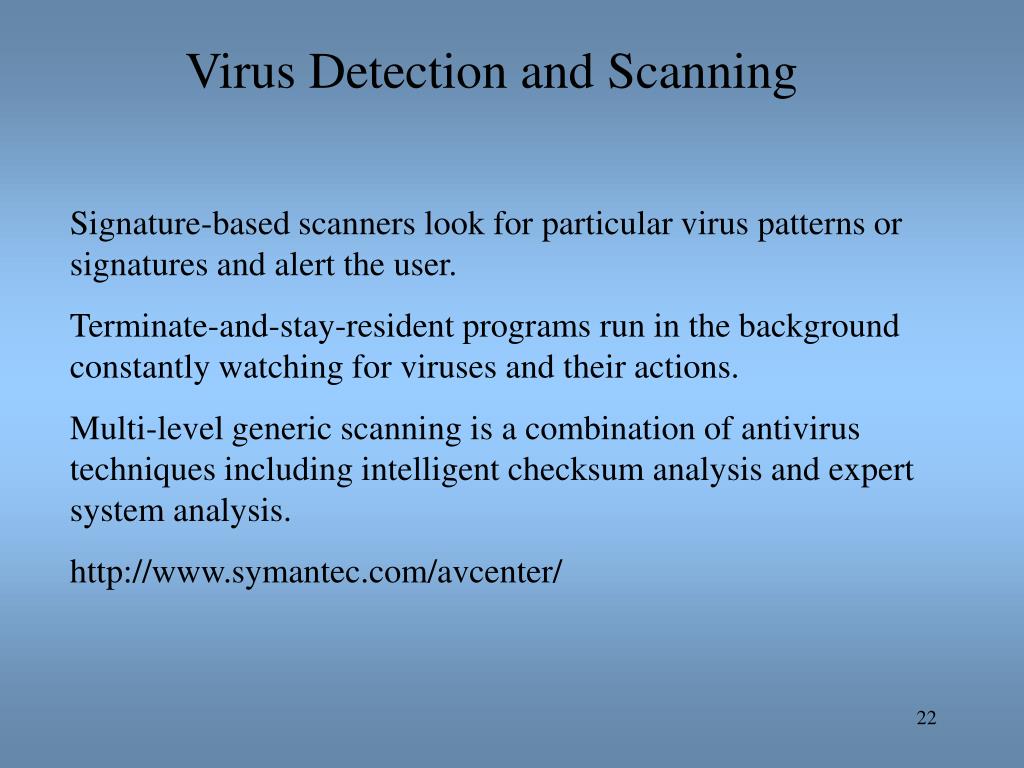 Virus Detection and Scanning

Signature-based scanners look for particular virus patterns or signatures and alert the user.

Terminate-and-stay-resident programs run in the background constantly watching for viruses and their actions.

Multi-level generic scanning is a combination of antivirus techniques including intelligent checksum analysis and expert system analysis.

http://www.symantec.com/avcenter/

22